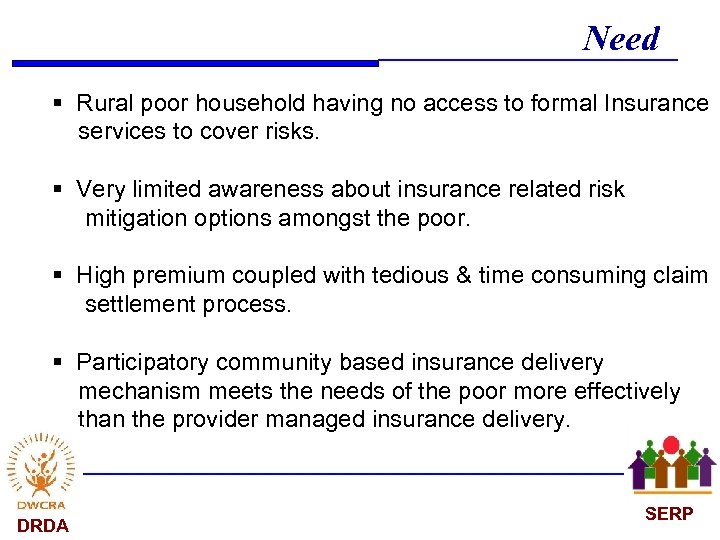 Need

▪ Rural poor household having no access to formal Insurance services to cover risks.

▪ Very limited awareness about insurance related risk mitigation options amongst the poor.

▪ High premium coupled with tedious & time consuming claim settlement process.

▪ Participatory community based insurance delivery mechanism meets the needs of the poor more effectively than the provider managed insurance delivery.

DWCRA
DRDA

SERP